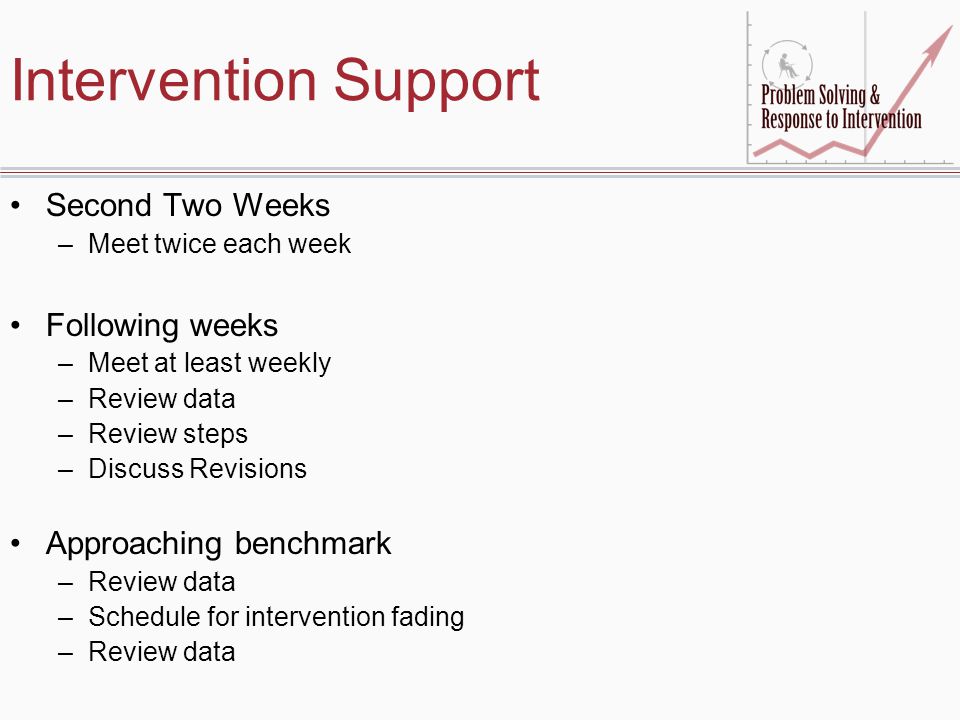 Intervention Support

Problem Solving & Response to Intervention

• Second Two Weeks
– Meet twice each week

• Following weeks
– Meet at least weekly
– Review data
– Review steps
– Discuss Revisions

• Approaching benchmark
– Review data
– Schedule for intervention fading
– Review data